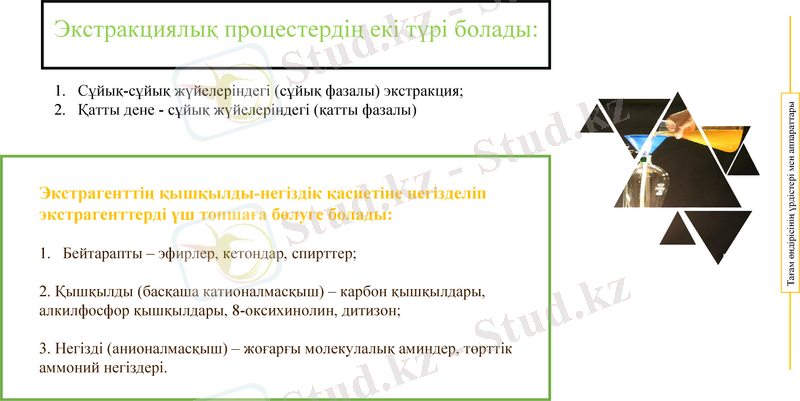 Экстракциялық процестердің екі түрі болады:

1. Сұйық-сұйық жүйелеріндегі (сұйық фазалы) экстракция;
2. Қатты дене - сұйық жүйелеріндегі (қатты фазалы)

Экстрагенттің қышқылды-негіздік қасиетіне негізделіп экстрагенттерді үш топшаға бөлуге болады:

1. Бейтарапты – эфирлер, кетондар, спирттер;

2. Қышқылды (басқаша катионалмасқыш) – карбон қышқылдары, алкилфосфор қышқылдары, 8-оксихинолин, дитизон;

3. Негізді (анионалмасқыш) – жоғарғы молекулалық аминдер, төрттік аммоний негіздері.

Тағам өндірісінің үрдістері мен аппараттары

Stud.kz - Stud.kz